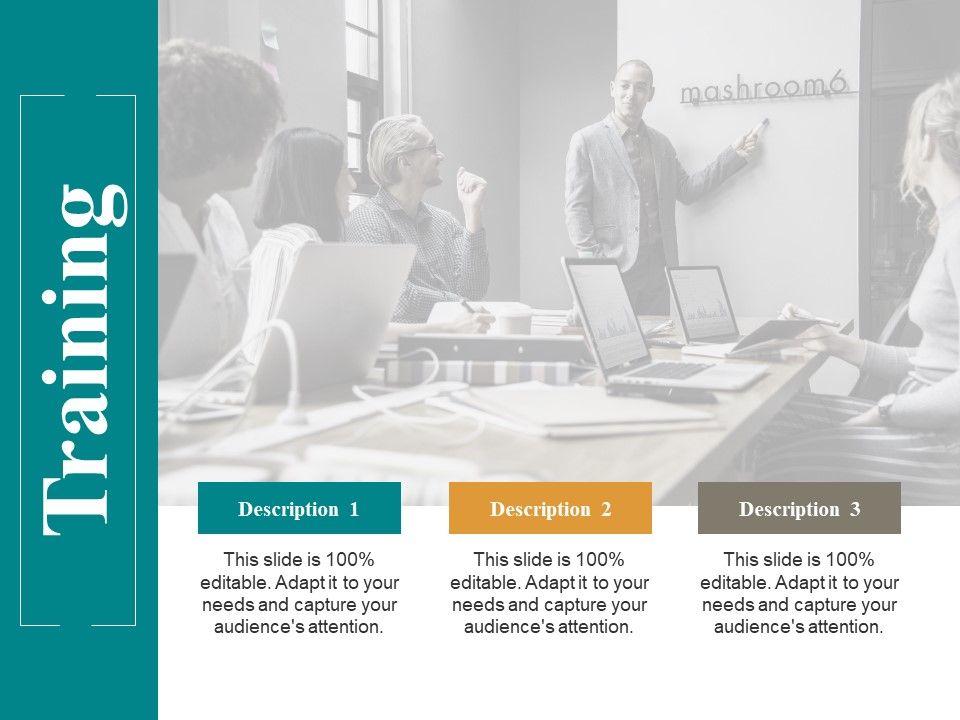 Training

mashroom6

Description 1

This slide is 100% editable. Adapt it to your needs and capture your audience's attention.

Description 2

This slide is 100% editable. Adapt it to your needs and capture your audience's attention.

Description 3

This slide is 100% editable. Adapt it to your needs and capture your audience's attention.